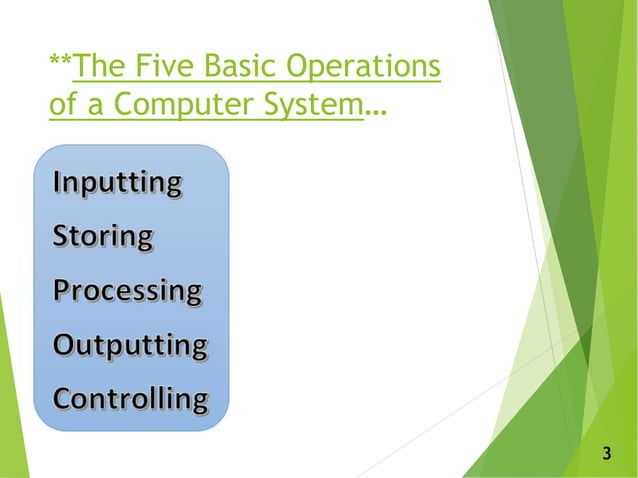 **The Five Basic Operations of a Computer System…

Inputting
Storing
Processing
Outputting
Controlling

3